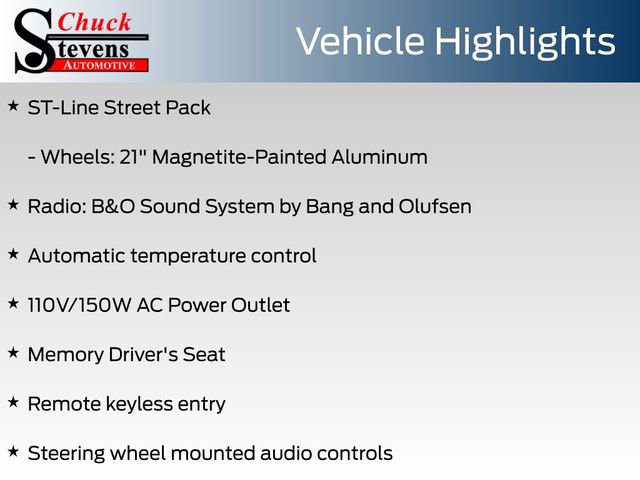 Chuck Stevens AUTOMOTIVE

Vehicle Highlights

★ ST-Line Street Pack

- Wheels: 21" Magnetite-Painted Aluminum

★ Radio: B&O Sound System by Bang and Olufsen

★ Automatic temperature control

★ 110V/150W AC Power Outlet

★ Memory Driver's Seat

★ Remote keyless entry

★ Steering wheel mounted audio controls